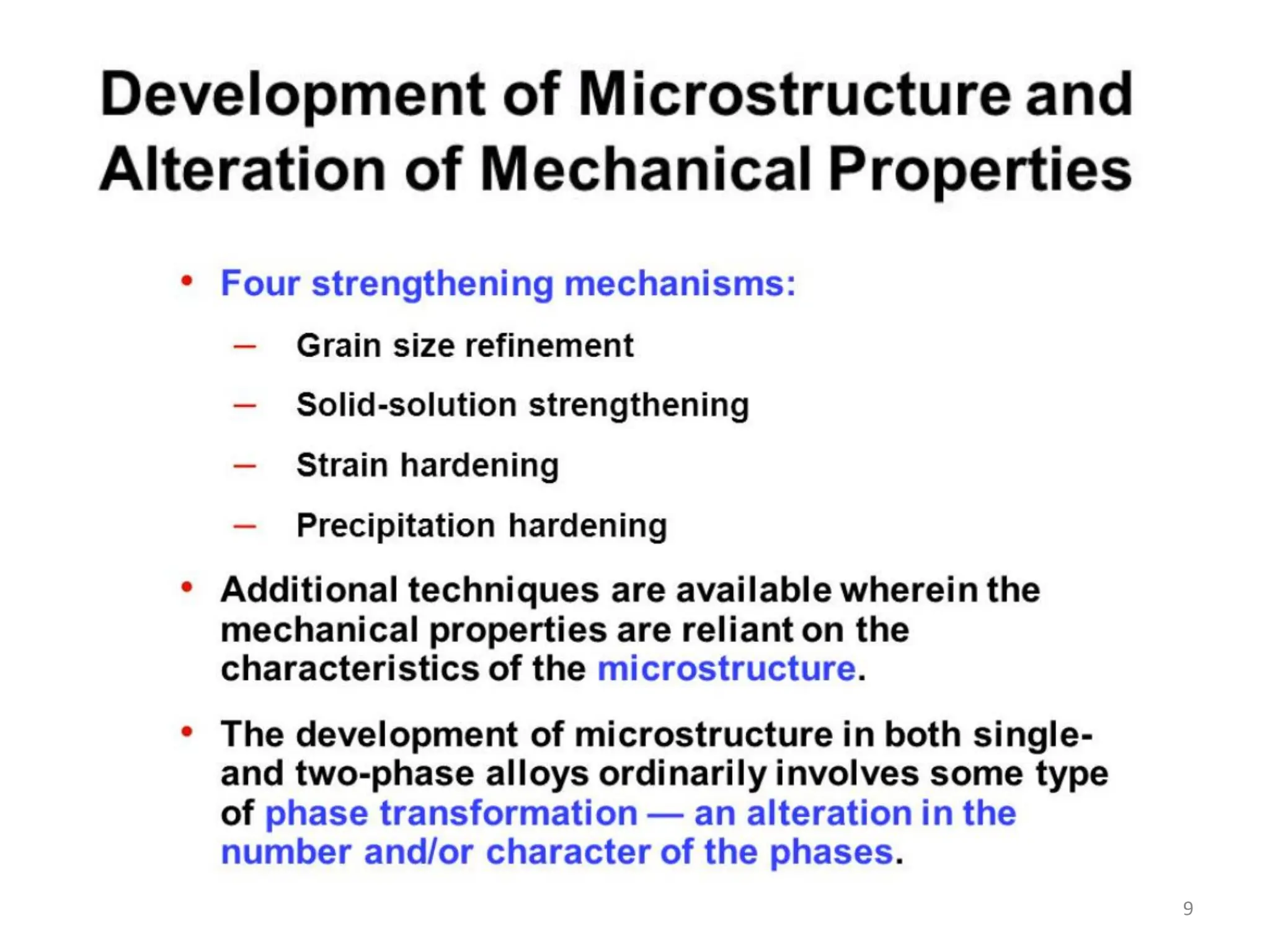 Development of Microstructure and Alteration of Mechanical Properties

• Four strengthening mechanisms:
– Grain size refinement
– Solid-solution strengthening
– Strain hardening
– Precipitation hardening

• Additional techniques are available wherein the mechanical properties are reliant on the characteristics of the microstructure.

• The development of microstructure in both single- and two-phase alloys ordinarily involves some type of phase transformation — an alteration in the number and/or character of the phases.

9